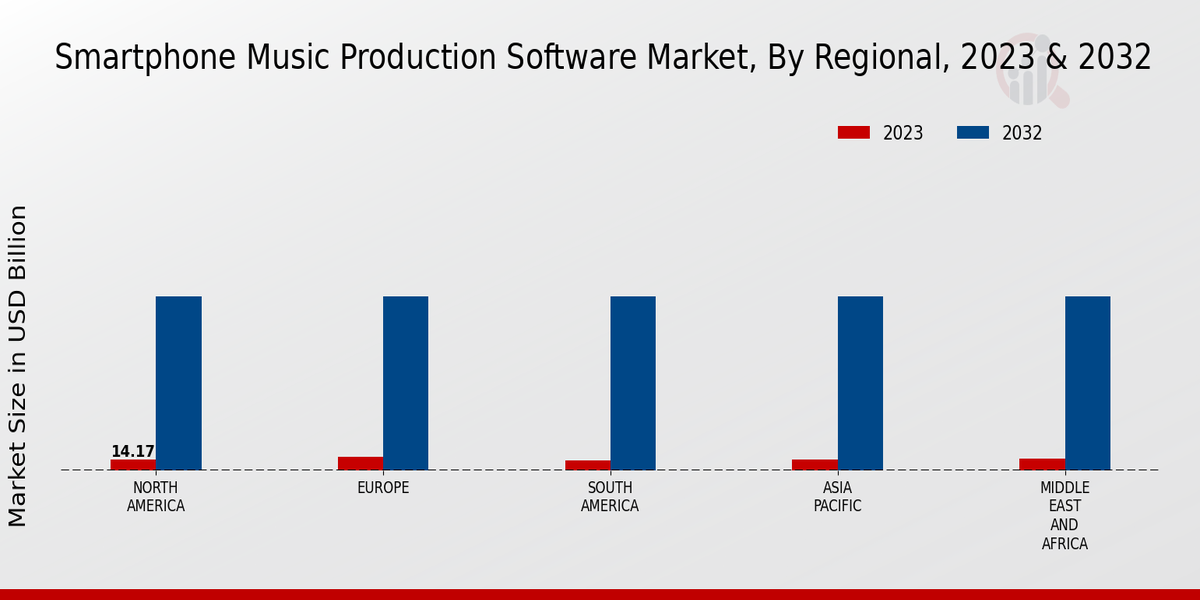 Smartphone Music Production Software Market, By Regional, 2023 & 2032

2023
2032

Market Size in USD Billion

14.17

NORTH AMERICA
EUROPE
SOUTH AMERICA
ASIA PACIFIC
MIDDLE EAST AND AFRICA